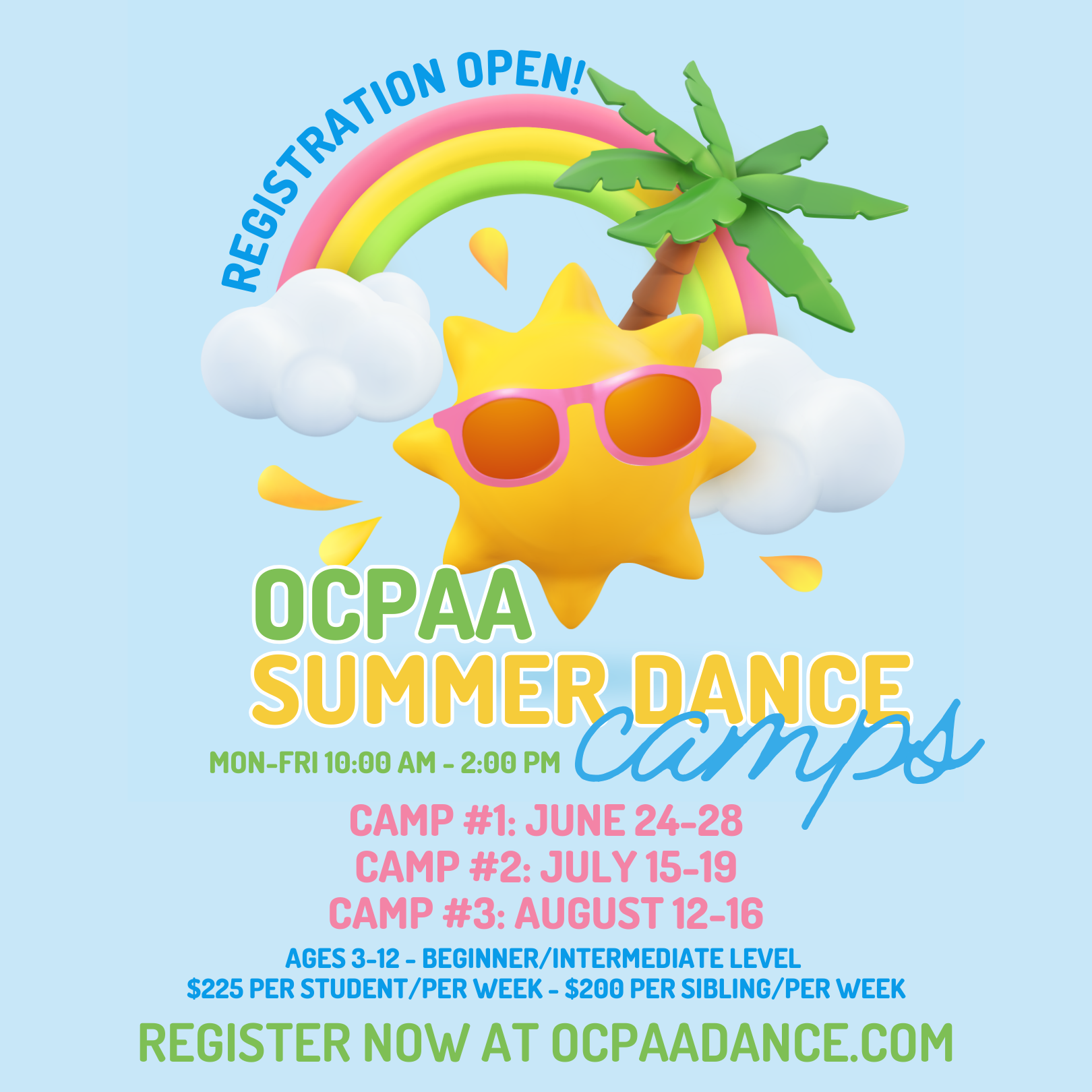 REGISTRATION OPEN!

OCPAA
SUMMER DANCE
camps

MON-FRI 10:00 AM - 2:00 PM

CAMP #1: JUNE 24-28
CAMP #2: JULY 15-19
CAMP #3: AUGUST 12-16

AGES 3-12 - BEGINNER/INTERMEDIATE LEVEL
$225 PER STUDENT/PER WEEK - $200 PER SIBLING/PER WEEK

REGISTER NOW AT OCPAADANCE.COM